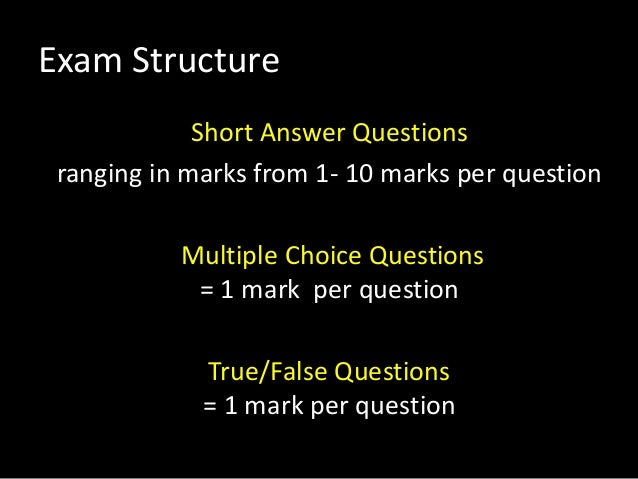 Exam Structure

Short Answer Questions
ranging in marks from 1- 10 marks per question

Multiple Choice Questions
= 1 mark per question

True/False Questions
= 1 mark per question